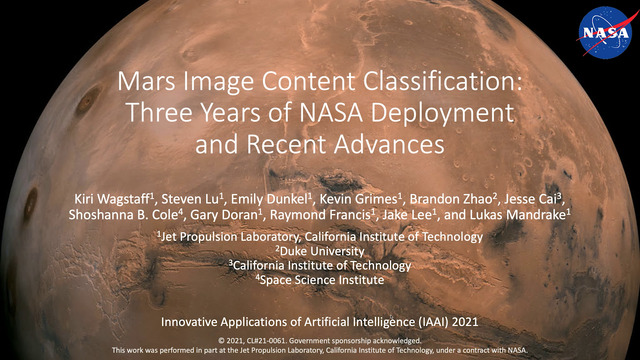 NASA

Mars Image Content Classification: Three Years of NASA Deployment and Recent Advances

Kiri Wagstaff$^1$, Steven Lu$^1$, Emily Dunkel$^1$, Kevin Grimes$^1$, Brandon Zhao$^2$, Jesse Cai$^3$, Shoshanna B. Cole$^4$, Gary Doran$^1$, Raymond Francis$^1$, Jake Lee$^1$, and Lukas Mandrake$^1$

$^1$Jet Propulsion Laboratory, California Institute of Technology
$^2$Duke University
$^3$California Institute of Technology
$^4$Space Science Institute

Innovative Applications of Artificial Intelligence (IAAI) 2021

© 2021, CL#21-0061. Government sponsorship acknowledged.
This work was performed in part at the Jet Propulsion Laboratory, California Institute of Technology, under a contract with NASA.